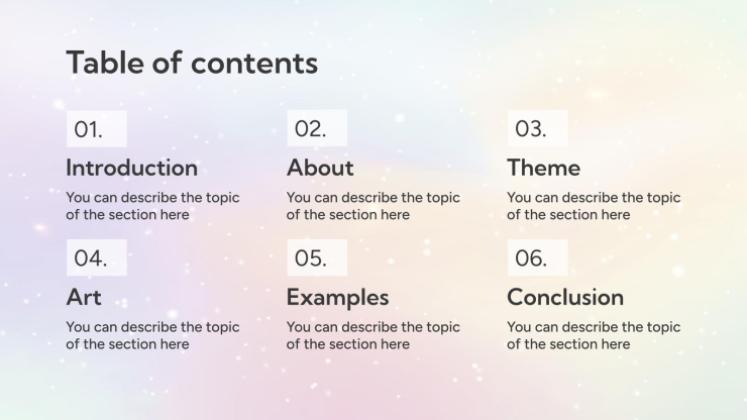 Table of contents

01.
Introduction
You can describe the topic of the section here

02.
About
You can describe the topic of the section here

03.
Theme
You can describe the topic of the section here

04.
Art
You can describe the topic of the section here

05.
Examples
You can describe the topic of the section here

06.
Conclusion
You can describe the topic of the section here